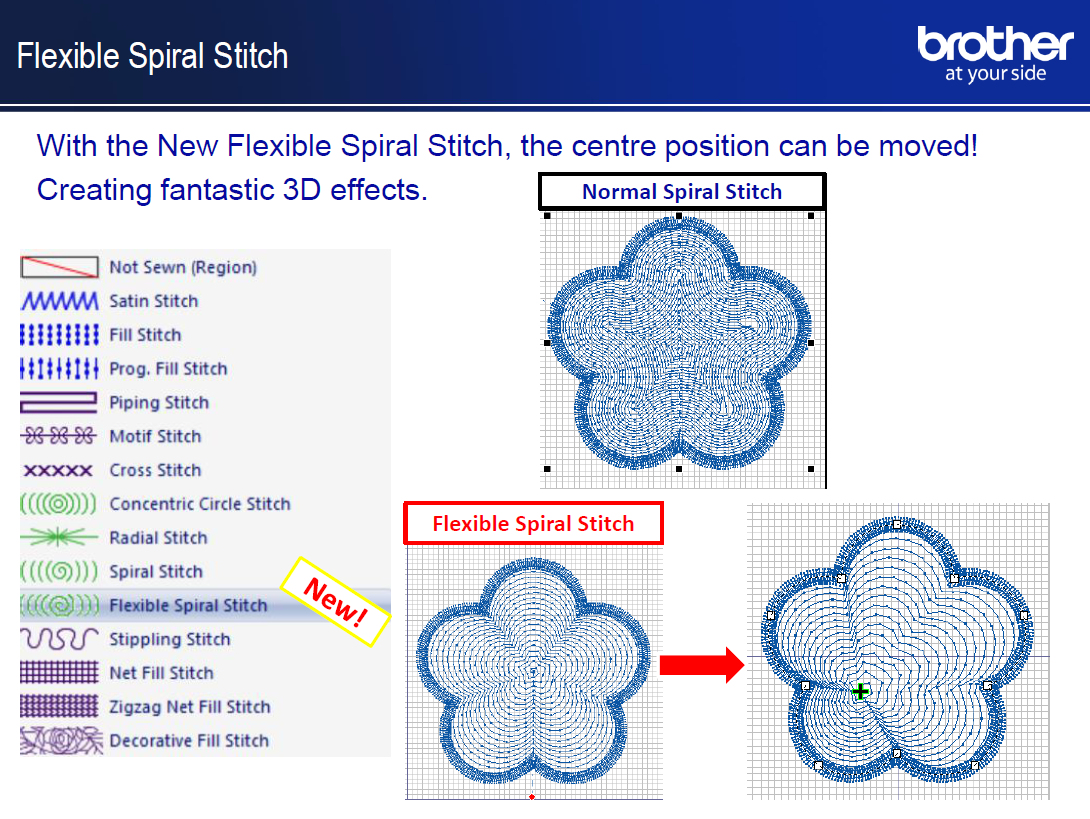 Flexible Spiral Stitch

brother
at your side

With the New Flexible Spiral Stitch, the centre position can be moved!
Creating fantastic 3D effects.

Normal Spiral Stitch

Not Sewn (Region)
Satin Stitch
Fill Stitch
Prog. Fill Stitch
Piping Stitch
Motif Stitch
Cross Stitch
Concentric Circle Stitch
Radial Stitch
Spiral Stitch
Flexible Spiral Stitch
Stippling Stitch
Net Fill Stitch
Zigzag Net Fill Stitch
Decorative Fill Stitch

New!

Flexible Spiral Stitch